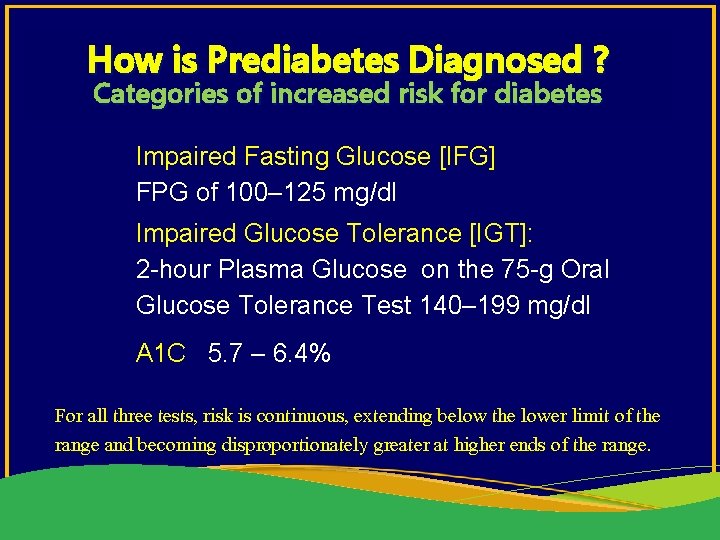 How is Prediabetes Diagnosed ?
Categories of increased risk for diabetes

Impaired Fasting Glucose [IFG]
FPG of 100–125 mg/dl

Impaired Glucose Tolerance [IGT]:
2-hour Plasma Glucose on the 75-g Oral Glucose Tolerance Test 140–199 mg/dl

A1C 5.7 – 6.4%

For all three tests, risk is continuous, extending below the lower limit of the range and becoming disproportionately greater at higher ends of the range.